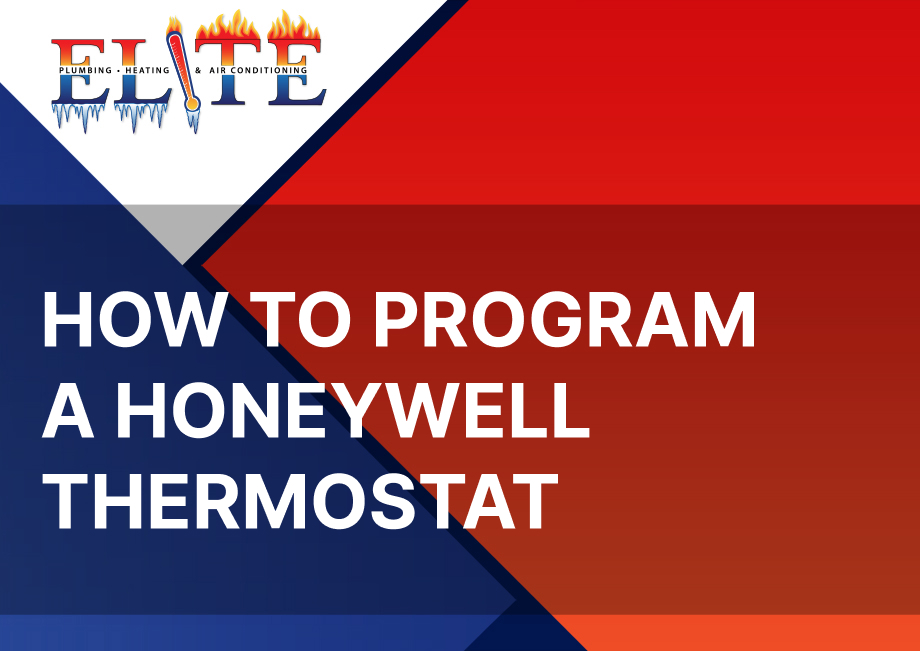 ELITE
PLUMBING · HEATING & AIR CONDITIONING

HOW TO PROGRAM A HONEYWELL THERMOSTAT